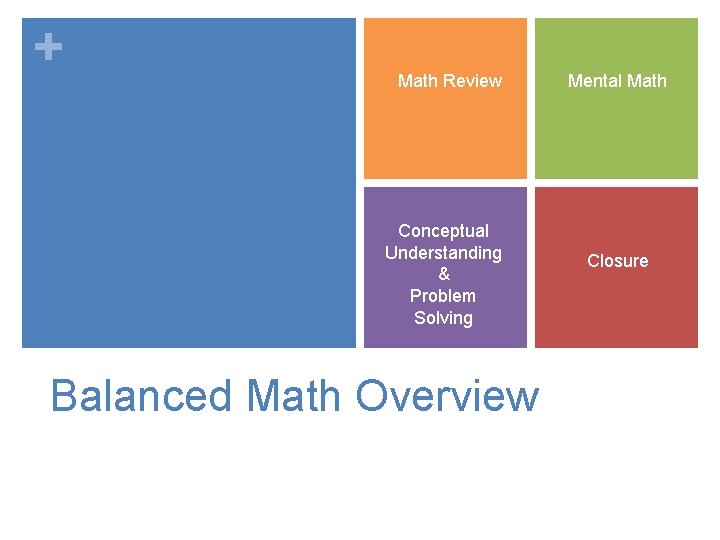 +

Math Review

Mental Math

Conceptual Understanding & Problem Solving

Closure

Balanced Math Overview